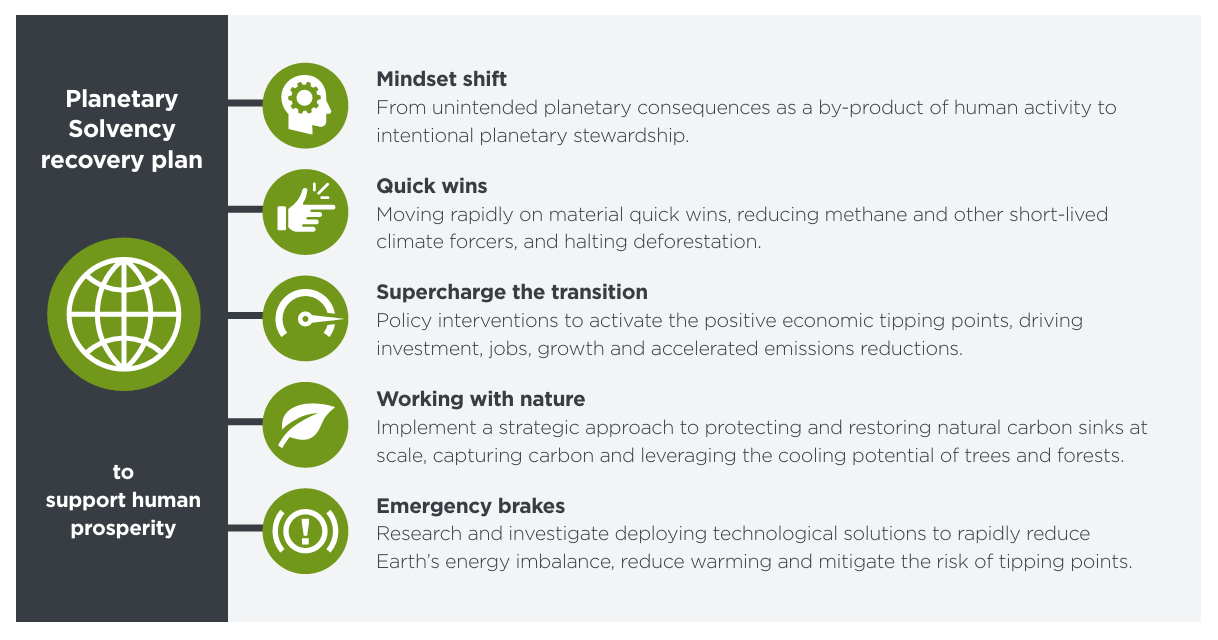 Planetary Solvency recovery plan

to support human prosperity

Mindset shift
From unintended planetary consequences as a by-product of human activity to intentional planetary stewardship.

Quick wins
Moving rapidly on material quick wins, reducing methane and other short-lived climate forcers, and halting deforestation.

Supercharge the transition
Policy interventions to activate the positive economic tipping points, driving investment, jobs, growth and accelerated emissions reductions.

Working with nature
Implement a strategic approach to protecting and restoring natural carbon sinks at scale, capturing carbon and leveraging the cooling potential of trees and forests.

Emergency brakes
Research and investigate deploying technological solutions to rapidly reduce Earth's energy imbalance, reduce warming and mitigate the risk of tipping points.